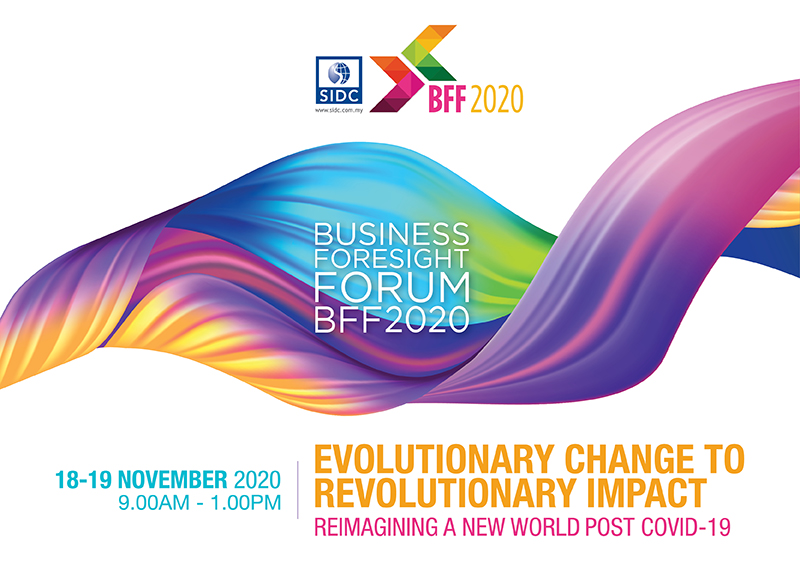 SIDC
www.sidc.com.my

BFF 2020

BUSINESS FORESIGHT FORUM BFF2020

18-19 NOVEMBER 2020
9.00AM - 1.00PM

EVOLUTIONARY CHANGE TO REVOLUTIONARY IMPACT
REIMAGINING A NEW WORLD POST COVID-19